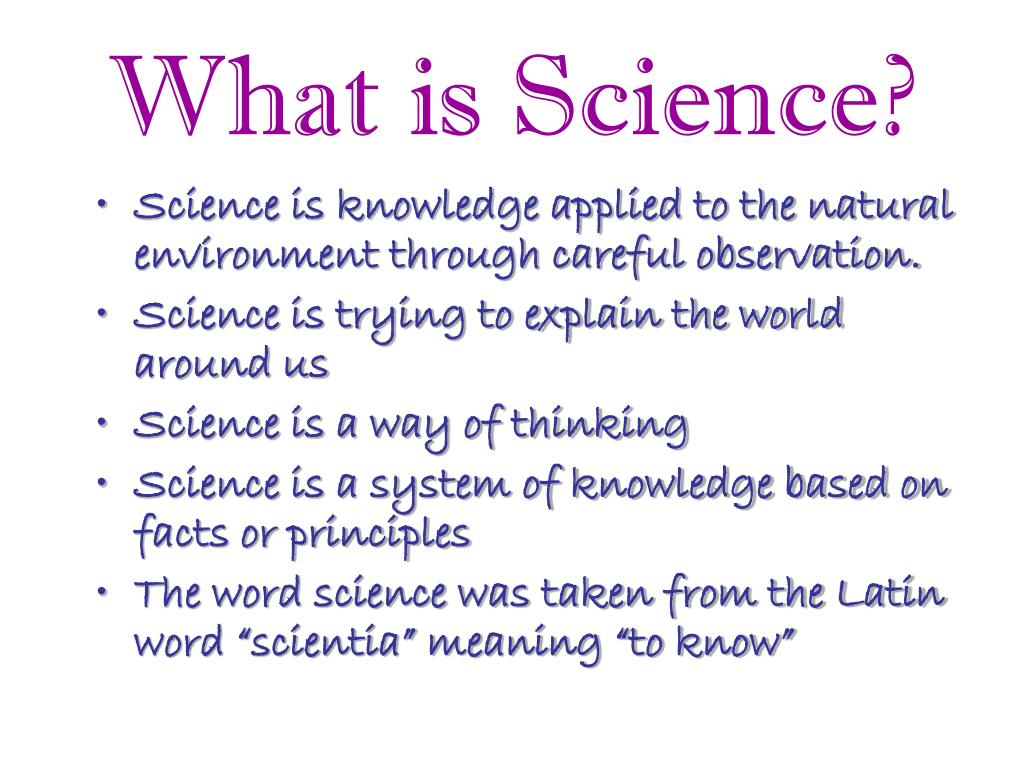 What is Science?

• Science is knowledge applied to the natural environment through careful observation.
• Science is trying to explain the world around us
• Science is a way of thinking
• Science is a system of knowledge based on facts or principles
• The word science was taken from the Latin word “scientia” meaning “to know”